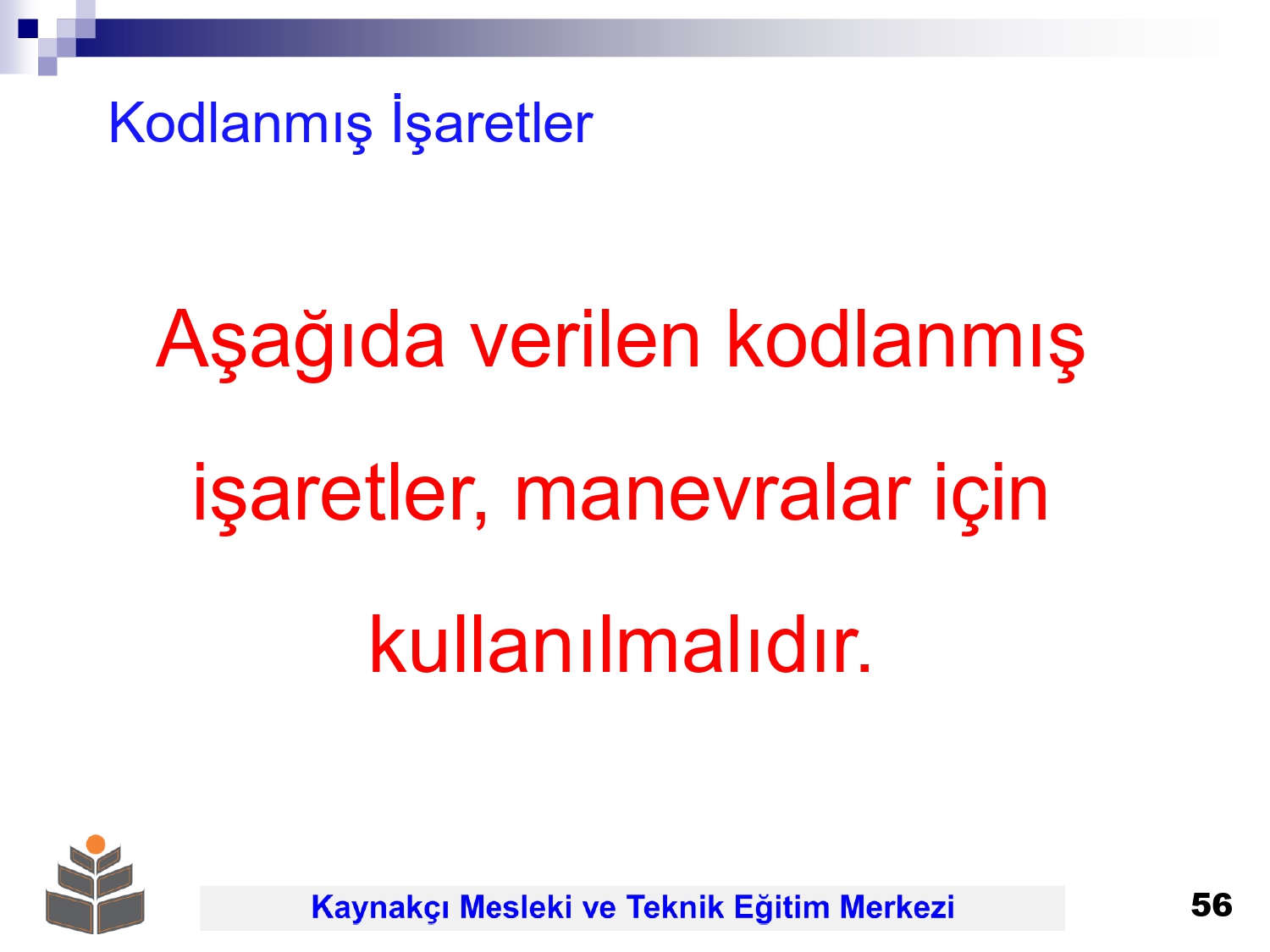 Kodlanmış İşaretler

Aşağıda verilen kodlanmış işaretler, manevralar için kullanılmalıdır.

Kaynakçı Mesleki ve Teknik Eğitim Merkezi

56